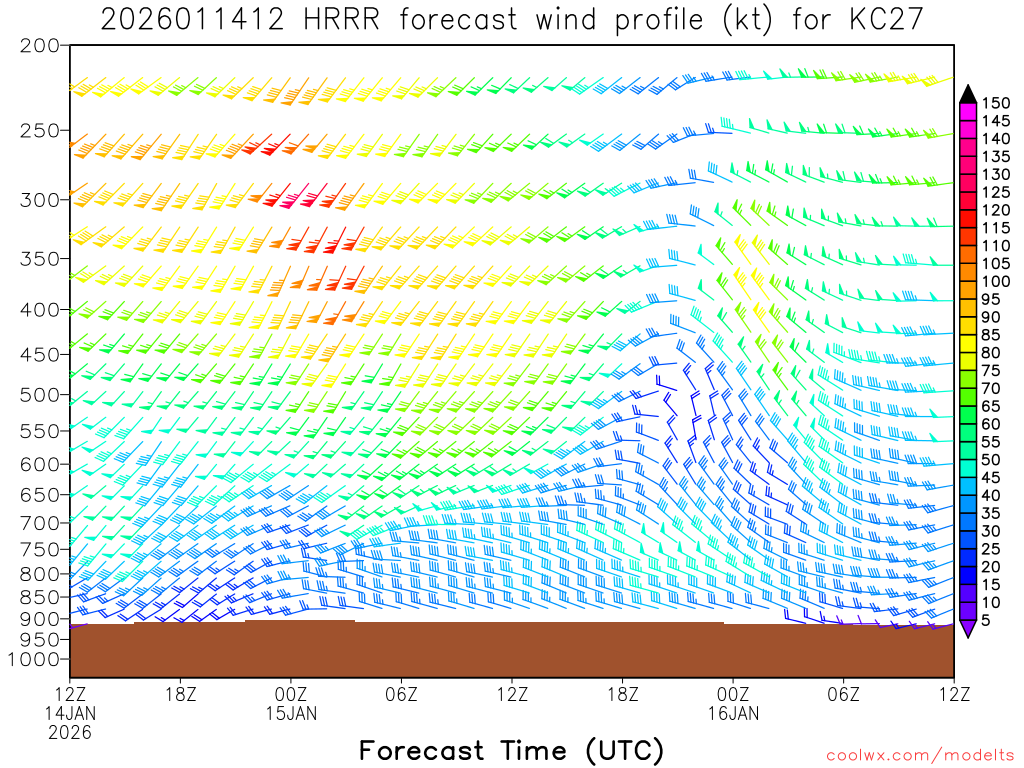 2026011412 HRRR forecast wind profile (kt) for KC27

200
250
300
350
400
450
500
550
600
650
700
750
800
850
900
950
1000

150
145
140
135
130
125
120
115
110
105
100
95
90
85
80
75
70
65
60
55
50
45
40
35
30
25
20
15
10
5

12Z
14JAN
2026
18Z
00Z
15JAN
06Z
12Z
18Z
00Z
16JAN
06Z
12Z

Forecast Time (UTC)

coolwx.com/modelts